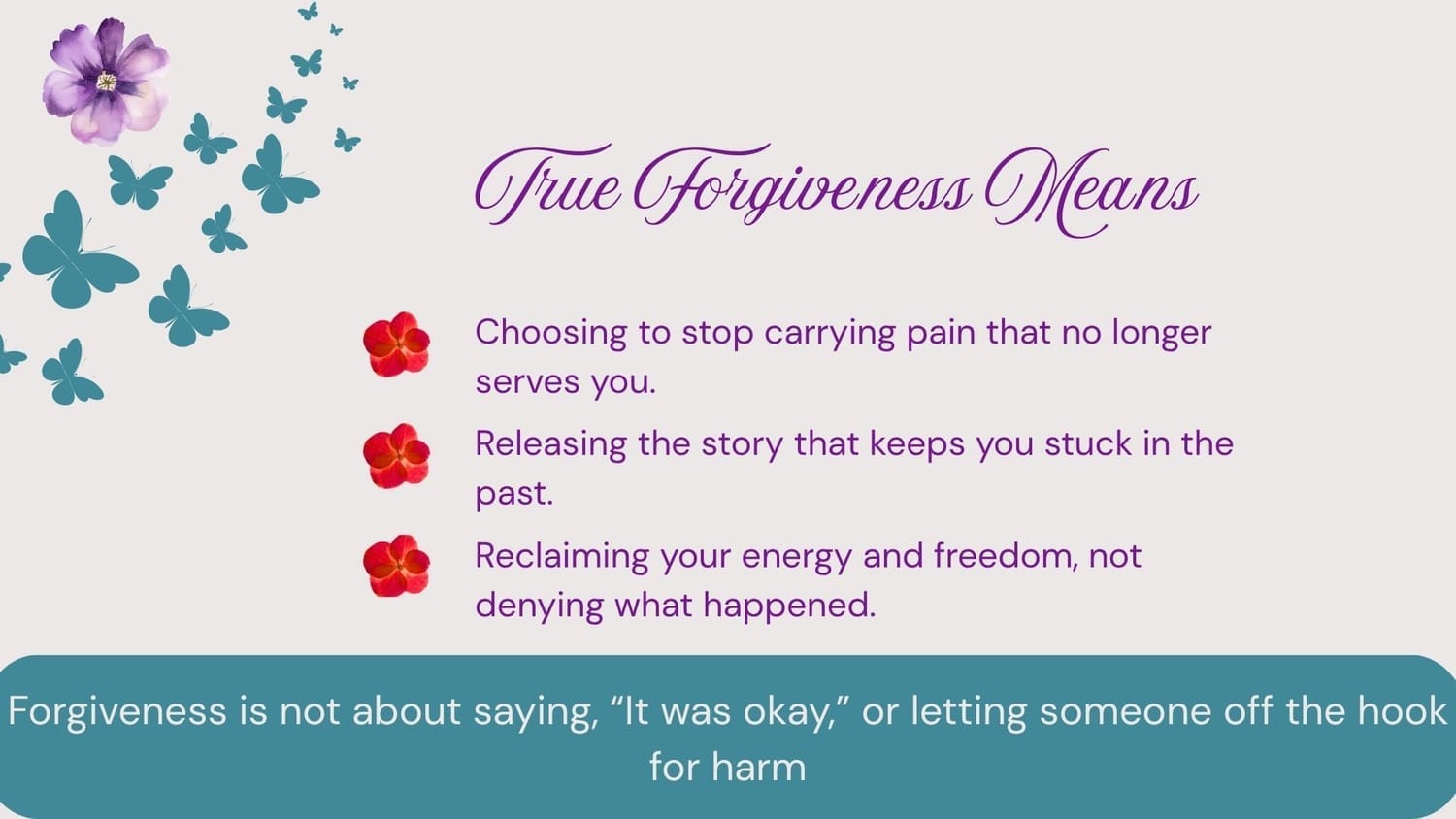 True Forgiveness Means

Choosing to stop carrying pain that no longer serves you.

Releasing the story that keeps you stuck in the past.

Reclaiming your energy and freedom, not denying what happened.

Forgiveness is not about saying, “It was okay,” or letting someone off the hook for harm